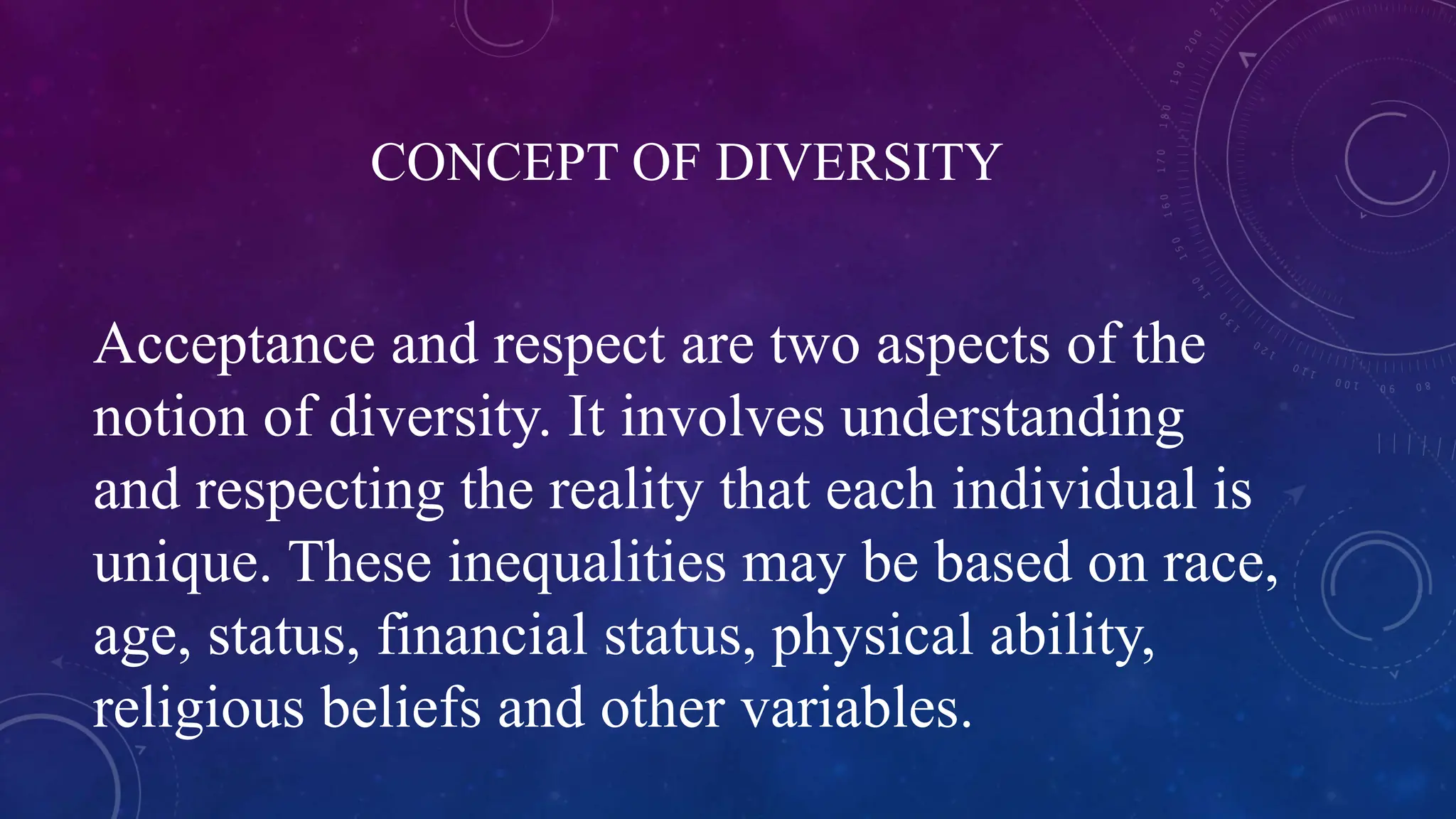 CONCEPT OF DIVERSITY

Acceptance and respect are two aspects of the notion of diversity. It involves understanding and respecting the reality that each individual is unique. These inequalities may be based on race, age, status, financial status, physical ability, religious beliefs and other variables.